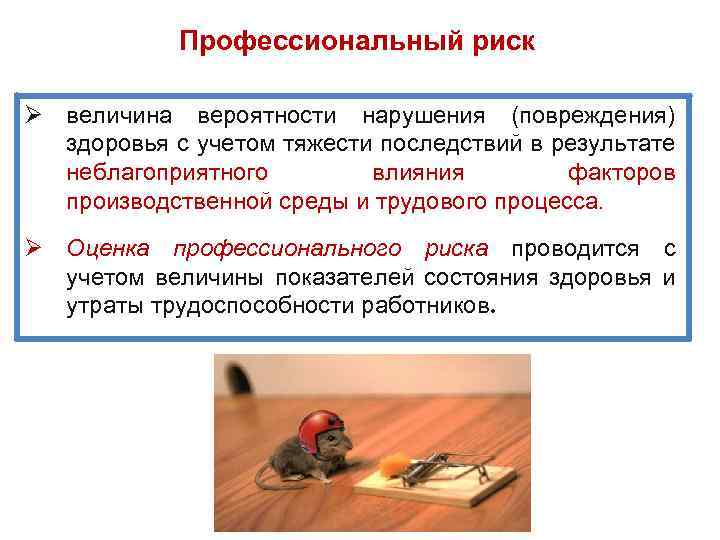 Профессиональный риск

➢ величина вероятности нарушения (повреждения) здоровья с учетом тяжести последствий в результате неблагоприятного влияния факторов производственной среды и трудового процесса.

➢ Оценка профессионального риска проводится с учетом величины показателей состояния здоровья и утраты трудоспособности работников.